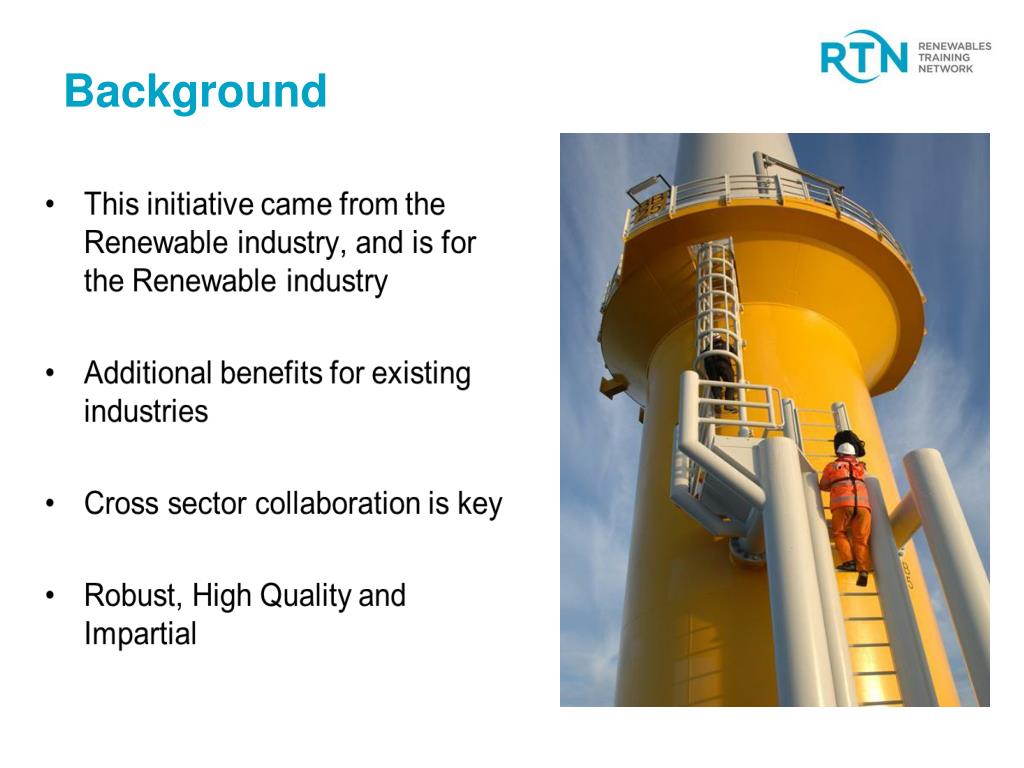 RTN RENEWABLES TRAINING NETWORK

Background

• This initiative came from the Renewable industry, and is for the Renewable industry

• Additional benefits for existing industries

• Cross sector collaboration is key

• Robust, High Quality and Impartial